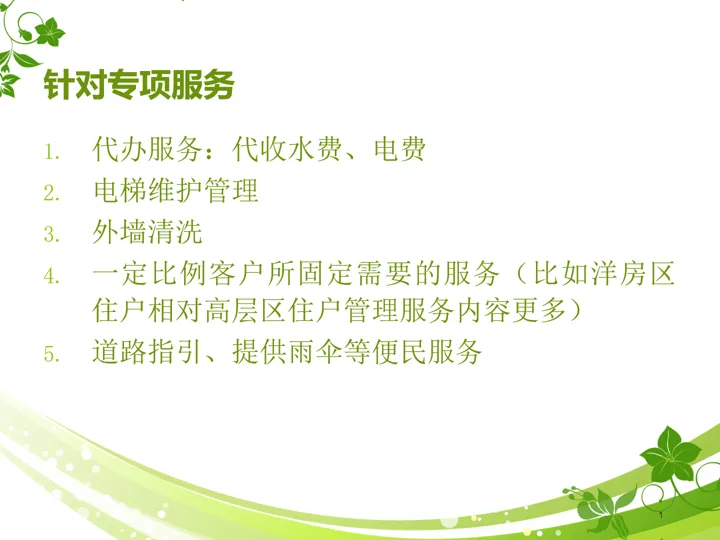 针对专项服务

1. 代办服务：代收水费、电费
2. 电梯维护管理
3. 外墙清洗
4. 一定比例客户所固定需要的服务（比如洋房区住户相对高层区住户管理服务内容更多）
5. 道路指引、提供雨伞等便民服务

1